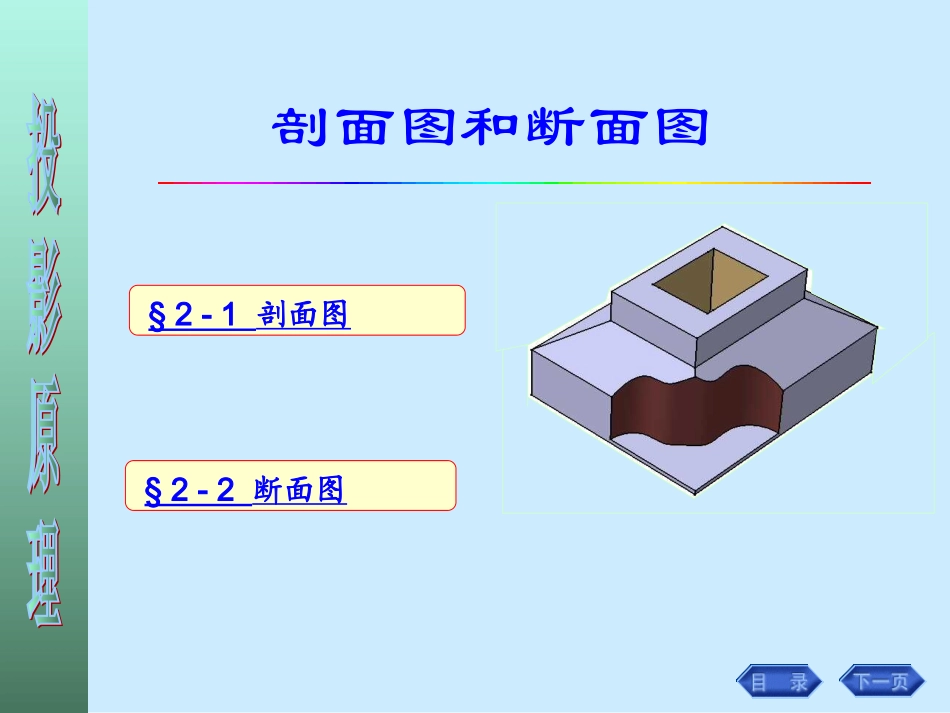 投影原理

剖面图和断面图

§2－1 剖面图

§2－2 断面图

目 录

下一页